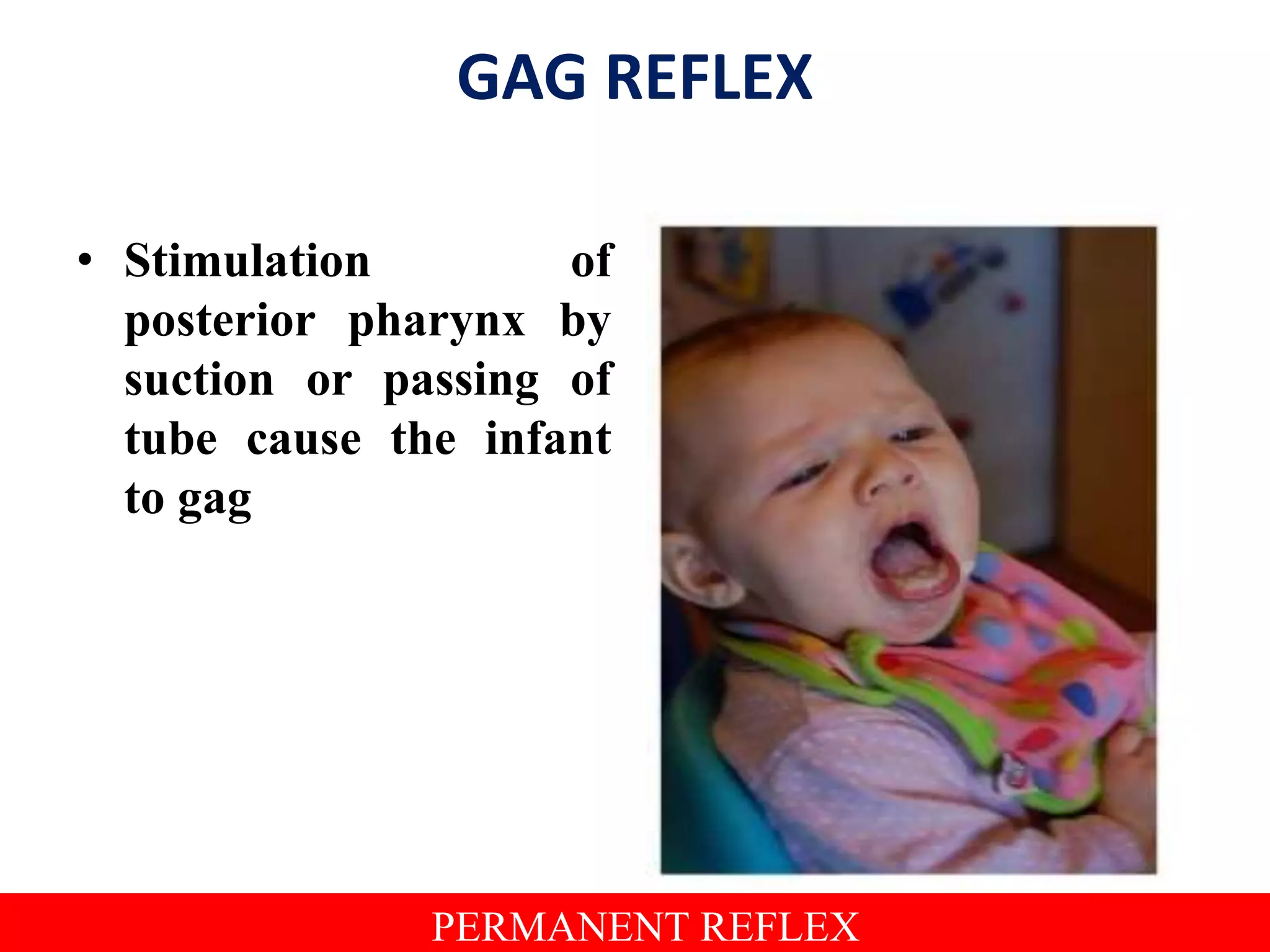 GAG REFLEX

• Stimulation of posterior pharynx by suction or passing of tube cause the infant to gag

PERMANENT REFLEX